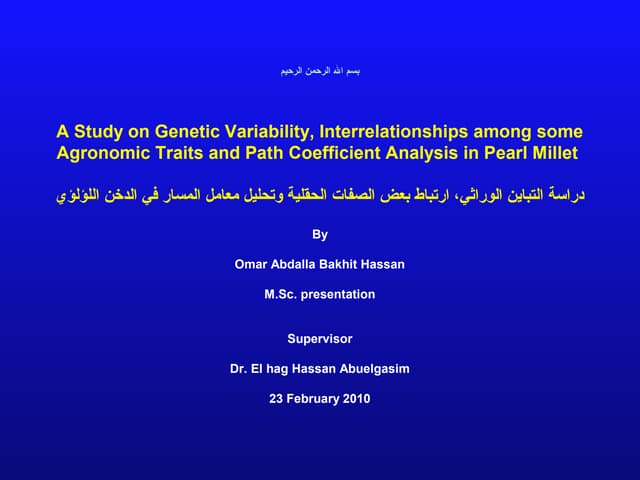 بسم الله الرحمن الرحيم

A Study on Genetic Variability, Interrelationships among some Agronomic Traits and Path Coefficient Analysis in Pearl Millet

دراسة التباين الوراثي، ارتباط بعض الصفات الحقلية وتحليل معامل المسار في الدخن اللؤلؤي

By

Omar Abdalla Bakhit Hassan

M.Sc. presentation

Supervisor

Dr. El hag Hassan Abuelgasim

23 February 2010